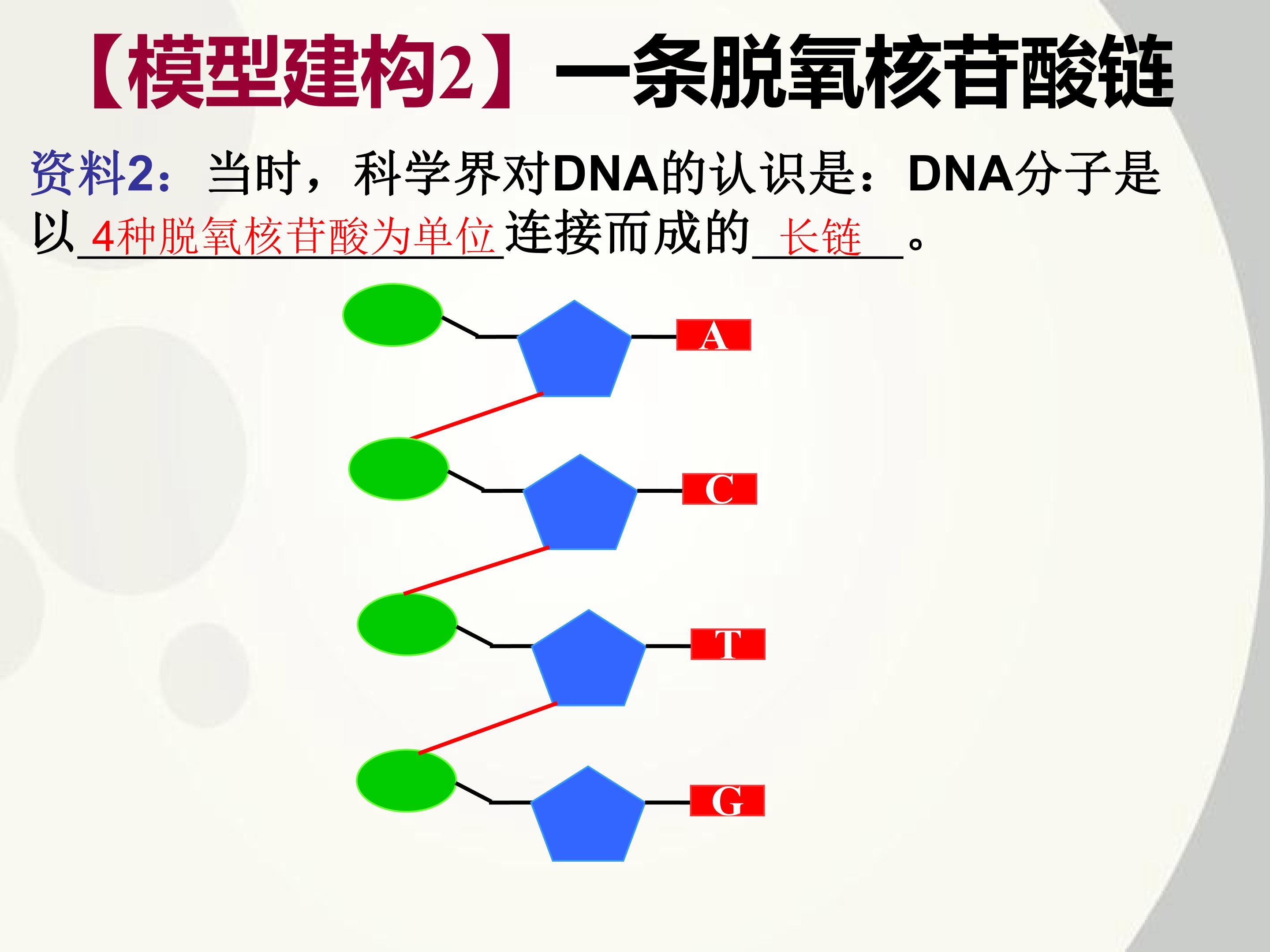 【模型建构2】一条脱氧核苷酸链

资料2：当时，科学界对DNA的认识是：DNA分子是以4种脱氧核苷酸为单位连接而成的长链。

A

C

T

G